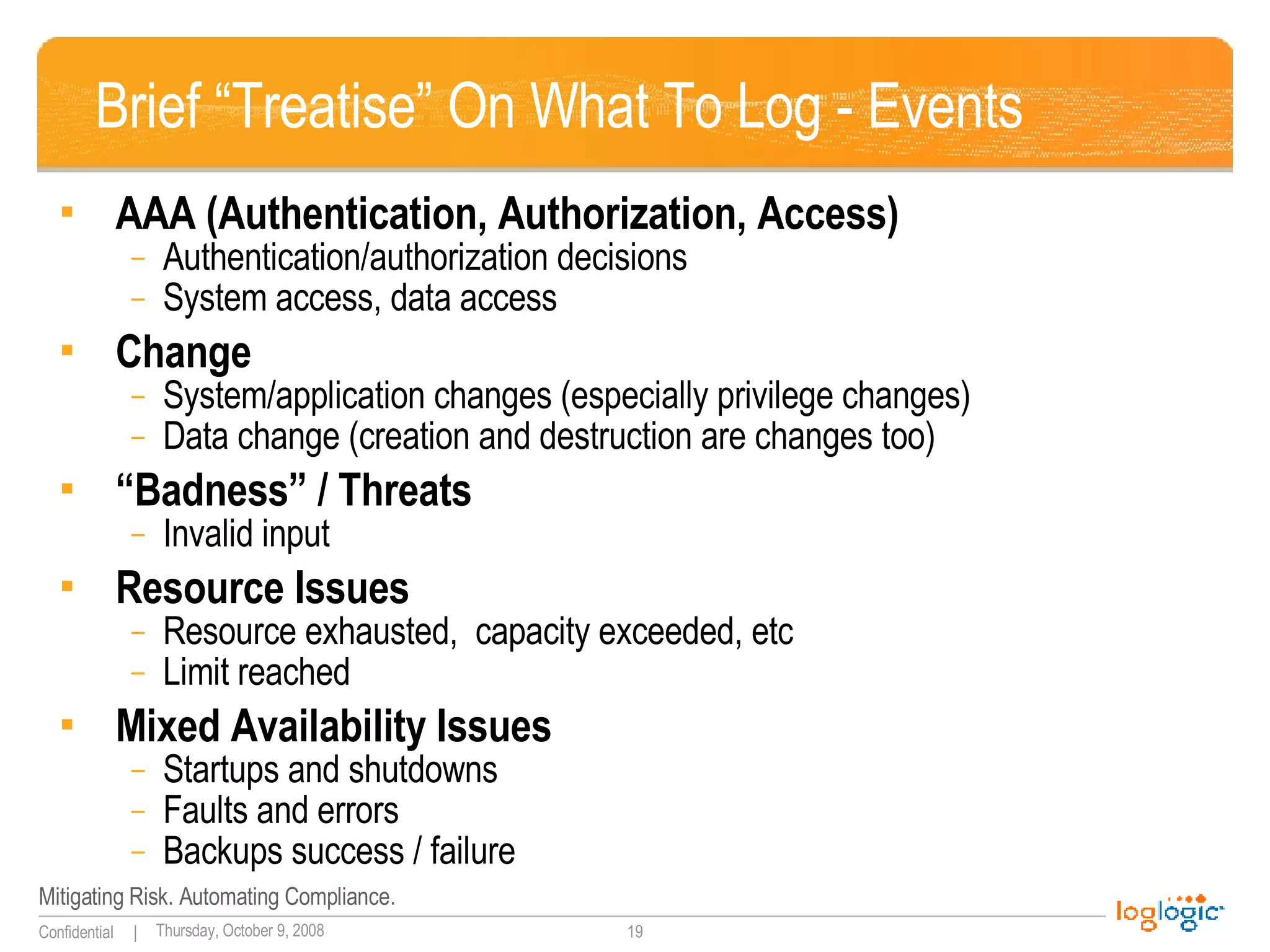 Brief “Treatise” On What To Log - Events

▪ AAA (Authentication, Authorization, Access)
– Authentication/authorization decisions
– System access, data access

▪ Change
– System/application changes (especially privilege changes)
– Data change (creation and destruction are changes too)

▪ “Badness” / Threats
– Invalid input

▪ Resource Issues
– Resource exhausted, capacity exceeded, etc
– Limit reached

▪ Mixed Availability Issues
– Startups and shutdowns
– Faults and errors
– Backups success / failure

Mitigating Risk. Automating Compliance.

Confidential | Thursday, October 9, 2008 19

loglogic